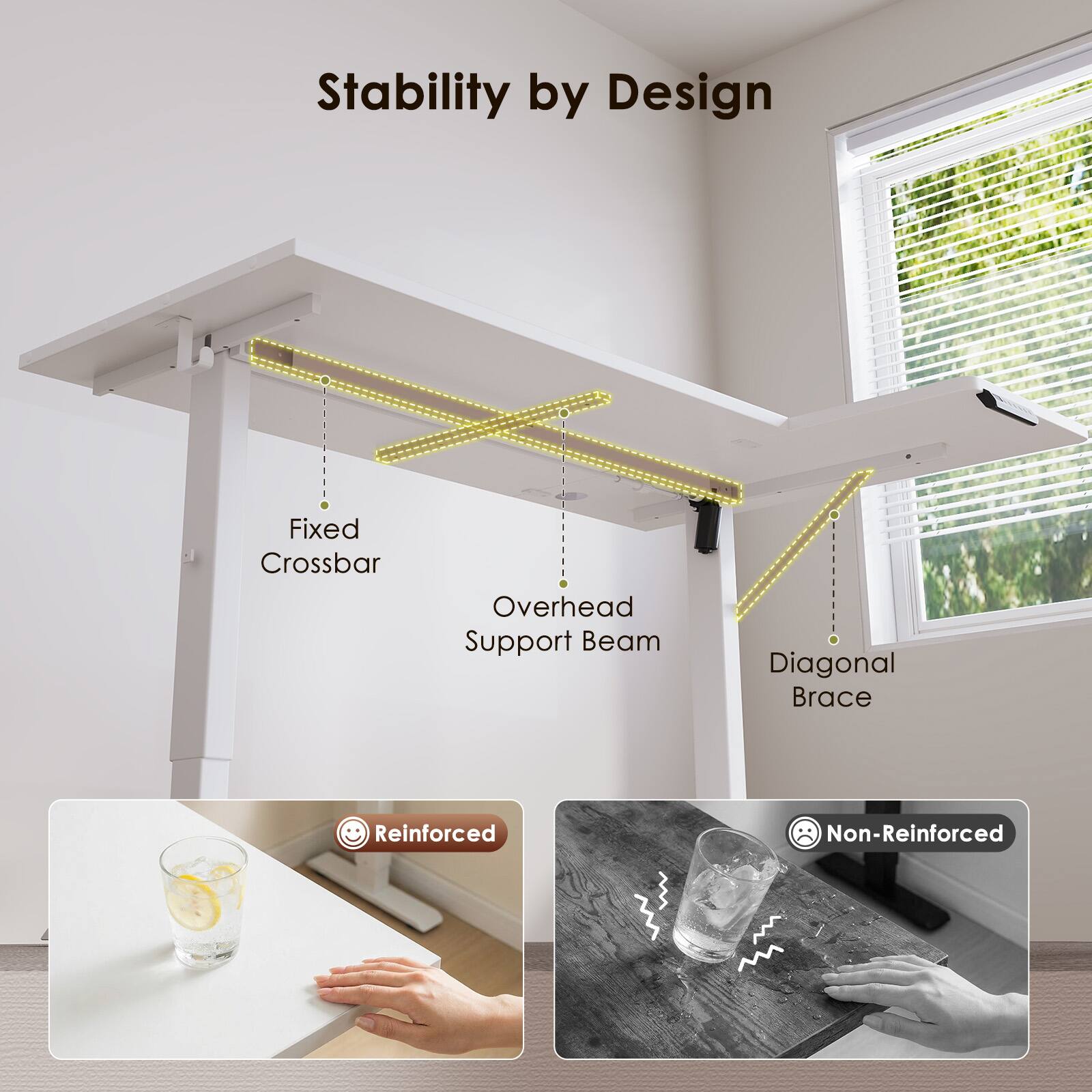 Stability by Design

Fixed Crossbar

Overhead Support Beam

Diagonal Brace

Reinforced

Non-Reinforced